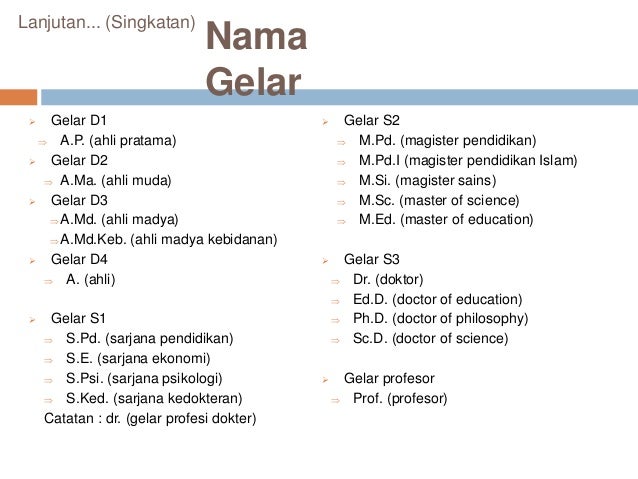 Lanjutan... (Singkatan) Nama Gelar

Gelar D1
A.P. (ahli pratama)
Gelar D2
A.Ma. (ahli muda)
Gelar D3
A.Md. (ahli madya)
A.Md.Keb. (ahli madya kebidanan)
Gelar D4
A. (ahli)

Gelar S1
S.Pd. (sarjana pendidikan)
S.E. (sarjana ekonomi)
S.Psi. (sarjana psikologi)
S.Ked. (sarjana kedokteran)
Catatan : dr. (gelar profesi dokter)

Gelar S2
M.Pd. (magister pendidikan)
M.Pd.I (magister pendidikan Islam)
M.Si. (magister sains)
M.Sc. (master of science)
M.Ed. (master of education)

Gelar S3
Dr. (doktor)
Ed.D. (doctor of education)
Ph.D. (doctor of philosophy)
Sc.D. (doctor of science)

Gelar profesor
Prof. (profesor)